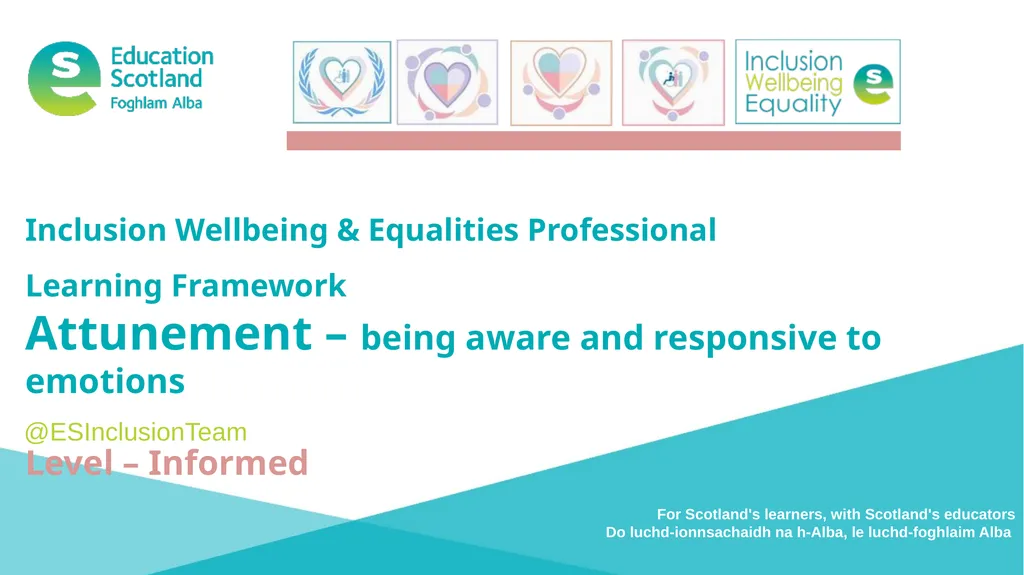 Education Scotland
Foghlam Alba

Inclusion
Wellbeing
Equality

Inclusion Wellbeing & Equalities Professional

Learning Framework

Attunement – being aware and responsive to emotions

@ESInclusionTeam

Level – Informed

For Scotland's learners, with Scotland's educators
Do luchd-ionnsachaidh na h-Alba, le luchd-foghlaim Alba